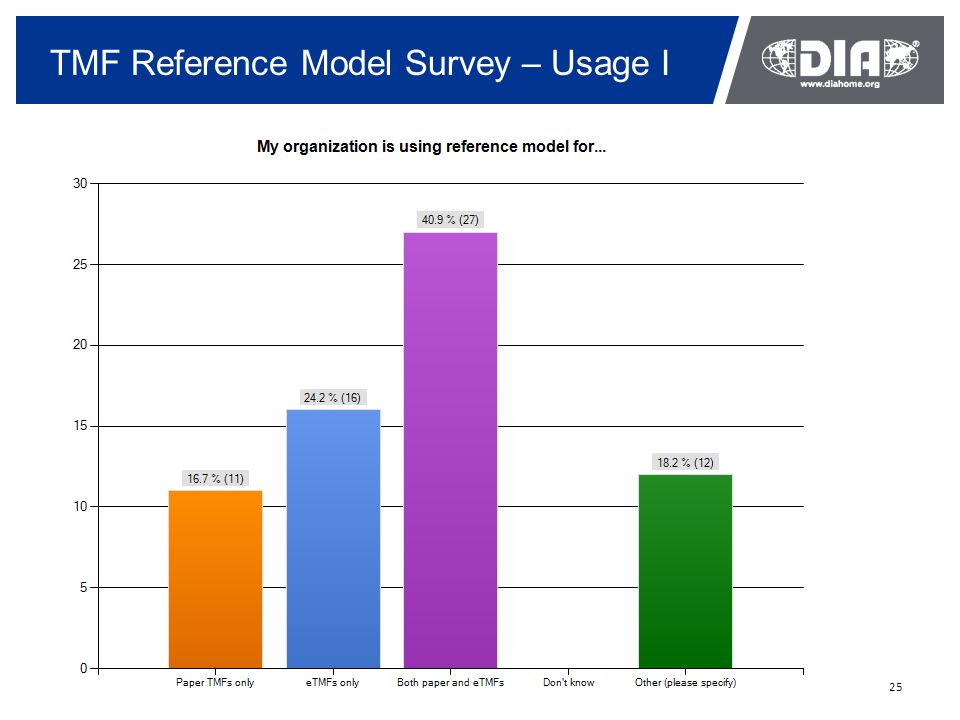 TMF Reference Model Survey – Usage I

DIA®
www.diahome.org

My organization is using reference model for...

30
25
20
15
10
5
0

16.7 % (11)
24.2 % (16)
40.9 % (27)
18.2 % (12)

Paper TMFs only
eTMFs only
Both paper and eTMFs
Don't know
Other (please specify)

25